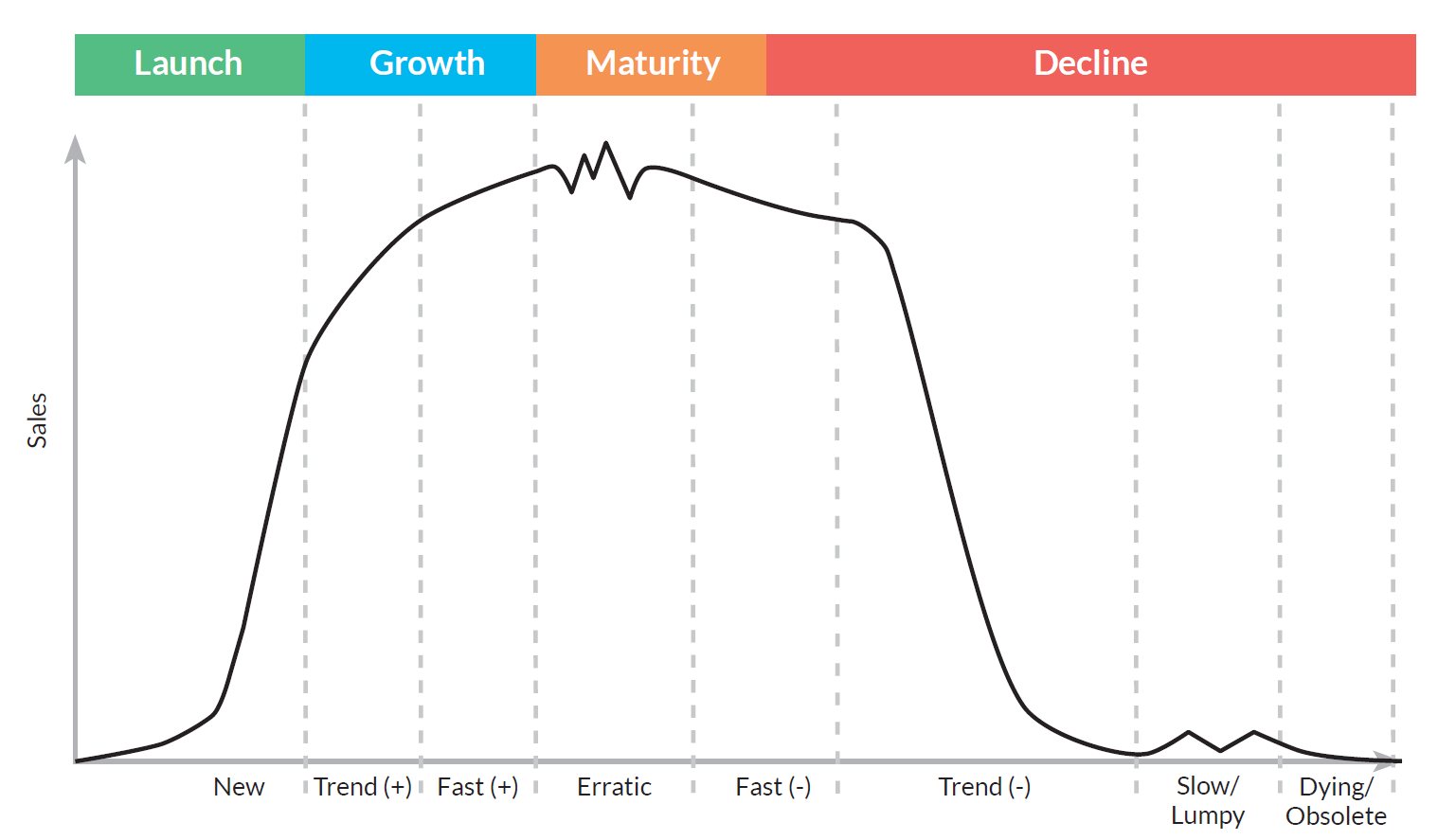 Launch
Growth
Maturity
Decline

Sales

New
Trend (+)
Fast (+)
Erratic
Fast (-)
Trend (-)
Slow/ Lumpy
Dying/ Obsolete